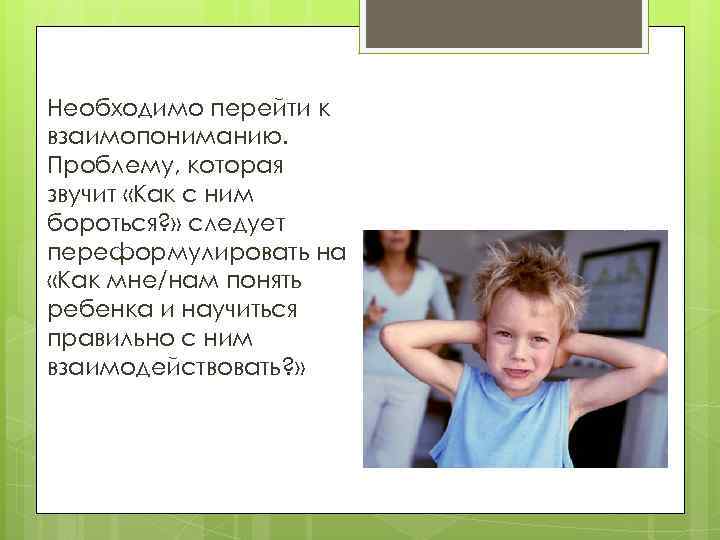 Необходимо перейти к взаимопониманию. Проблему, которая звучит «Как с ним бороться?» следует переформулировать на «Как мне/нам понять ребенка и научиться правильно с ним взаимодействовать?»